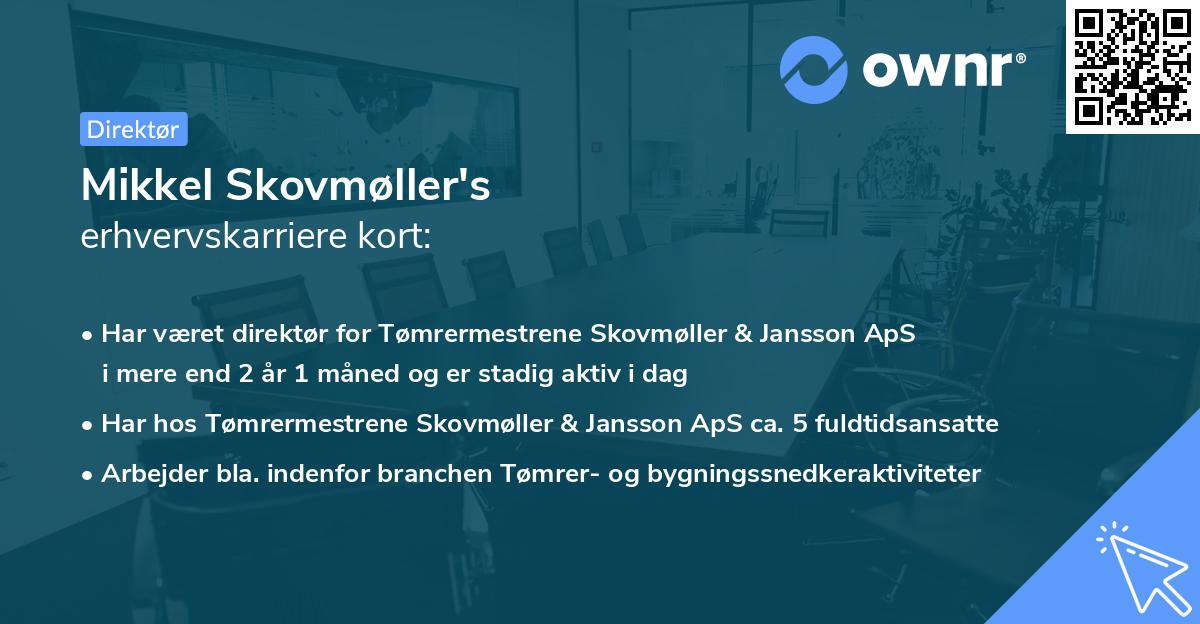 ownr®

Direktør

Mikkel Skovmøller's
erhvervskarriere kort:

• Har været direktør for Tømrermestrene Skovmøller & Jansson ApS i mere end 2 år 1 måned og er stadig aktiv i dag
• Har hos Tømrermestrene Skovmøller & Jansson ApS ca. 5 fuldtidsansatte
• Arbejder bla. indenfor branchen Tømrer- og bygningssnedkeraktiviteter